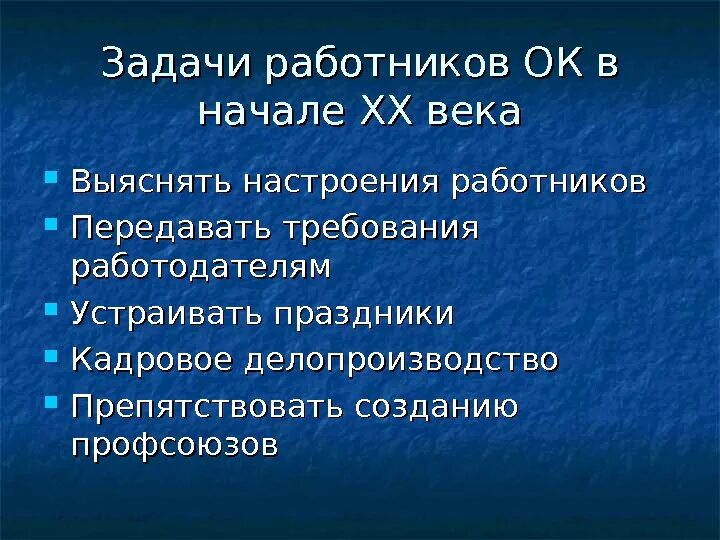 Задачи работников ОК в начале XX века

- Выяснять настроения работников
- Передавать требования работодателям
- Устраивать праздники
- Кадровое делопроизводство
- Препятствовать созданию профсоюзов